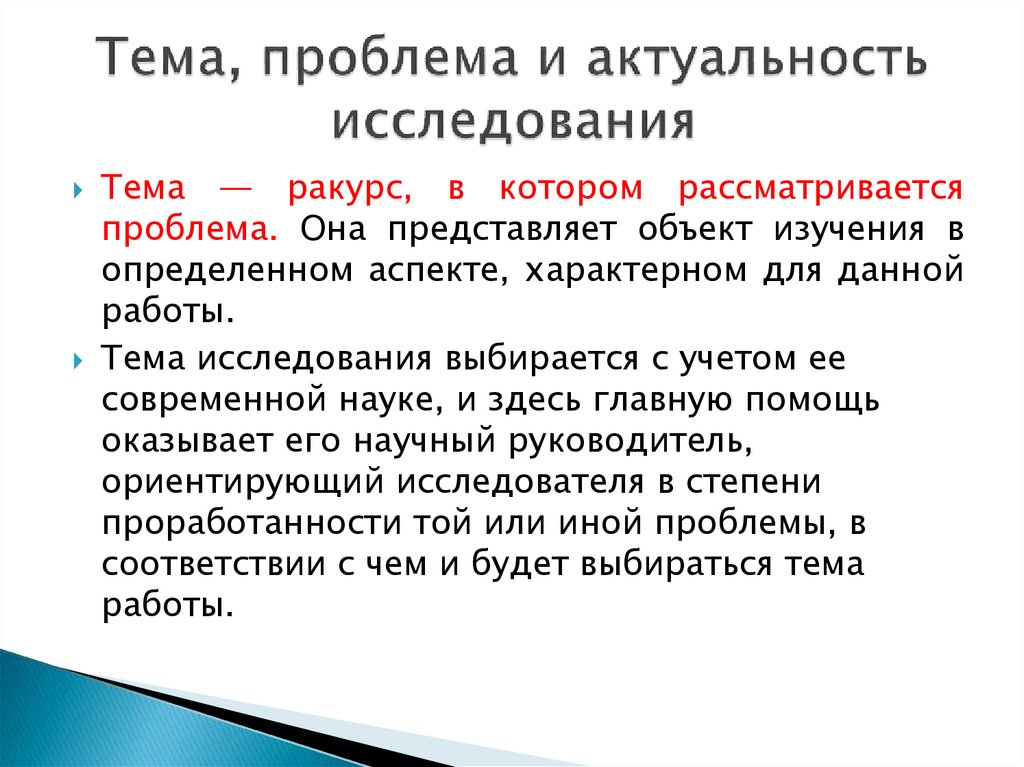 Тема, проблема и актуальность исследования

Тема — ракурс, в котором рассматривается проблема. Она представляет объект изучения в определенном аспекте, характерном для данной работы.

Тема исследования выбирается с учетом ее современной науке, и здесь главную помощь оказывает его научный руководитель, ориентирующий исследователя в степени проработанности той или иной проблемы, в соответствии с чем и будет выбираться тема работы.